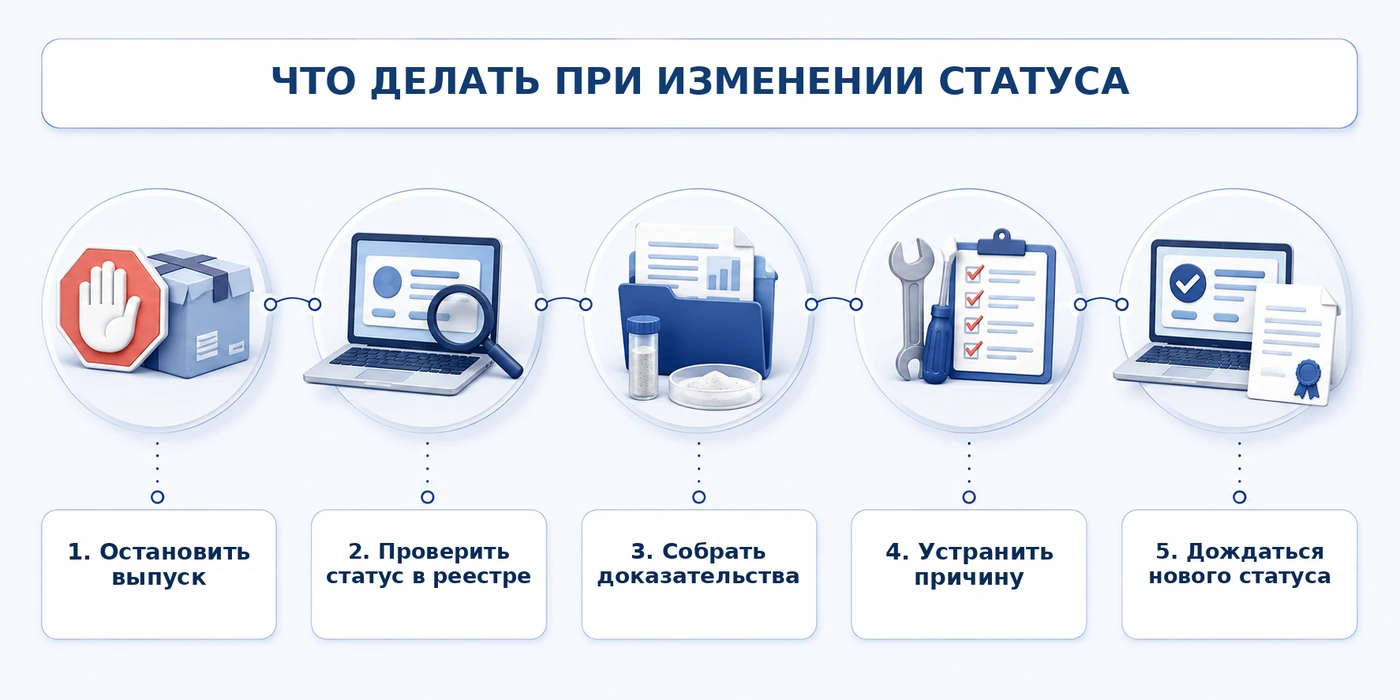 ЧТО ДЕЛАТЬ ПРИ ИЗМЕНЕНИИ СТАТУСА

1. Остановить выпуск

2. Проверить статус в реестре

3. Собрать доказательства

4. Устранить причину

5. Дождаться нового статуса